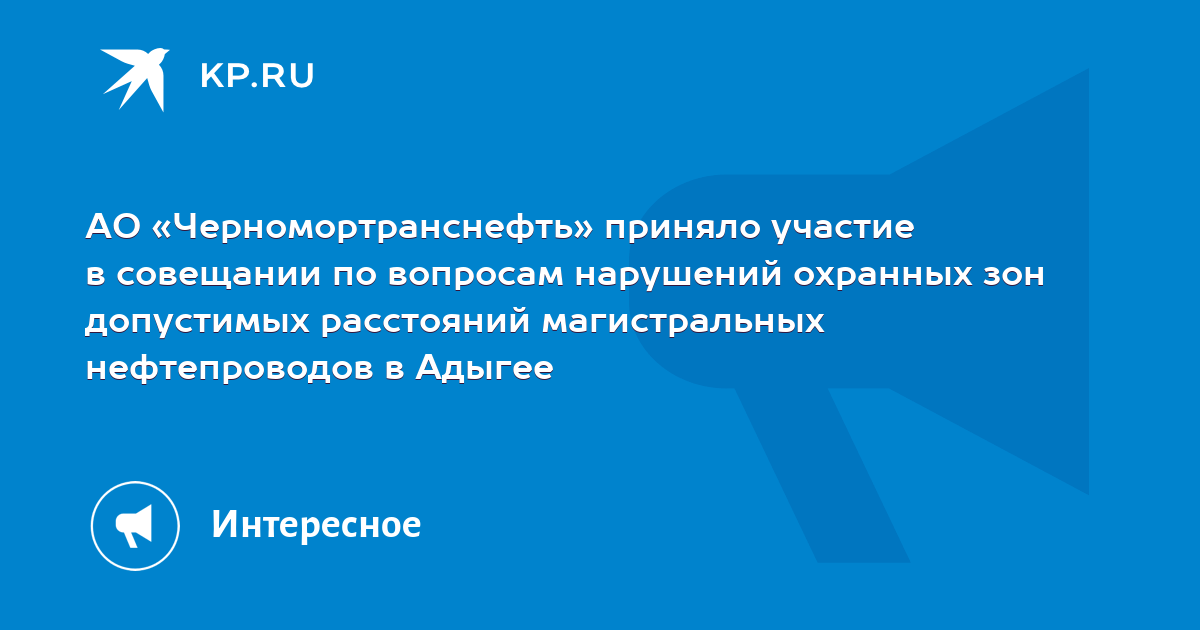 KP.RU

АО «Черномортранснефть» приняло участие в совещании по вопросам нарушений охранных зон допустимых расстояний магистральных нефтепроводов в Адыгее

Интересное